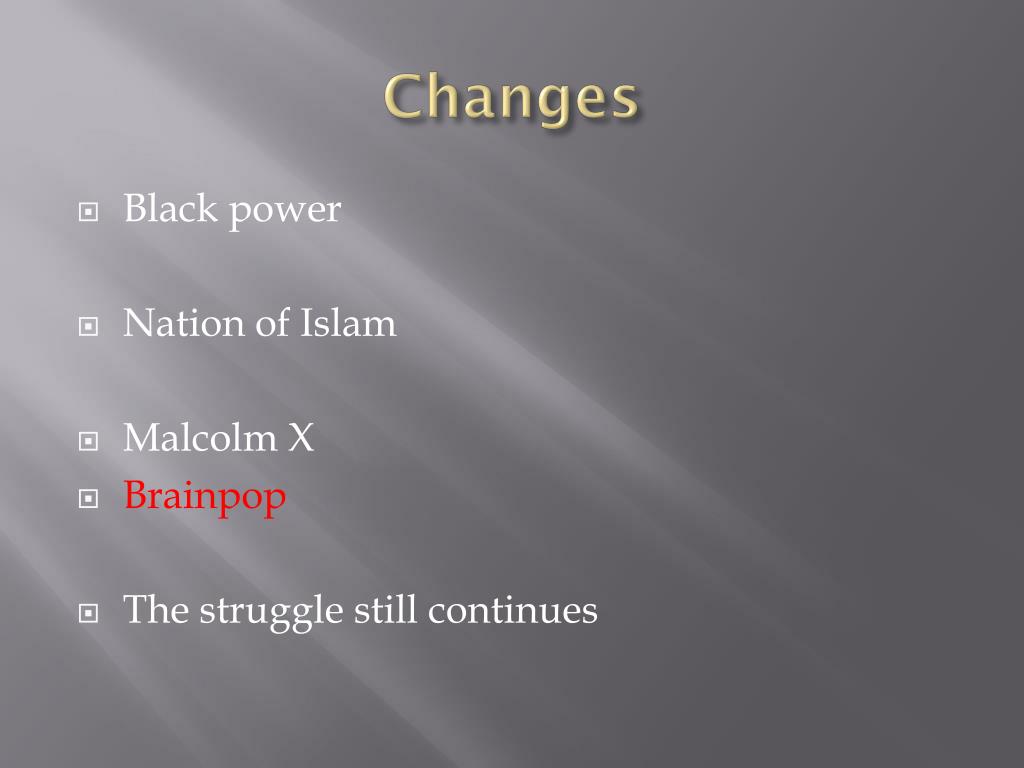 Changes

Black power

Nation of Islam

Malcolm X
Brainpop

The struggle still continues